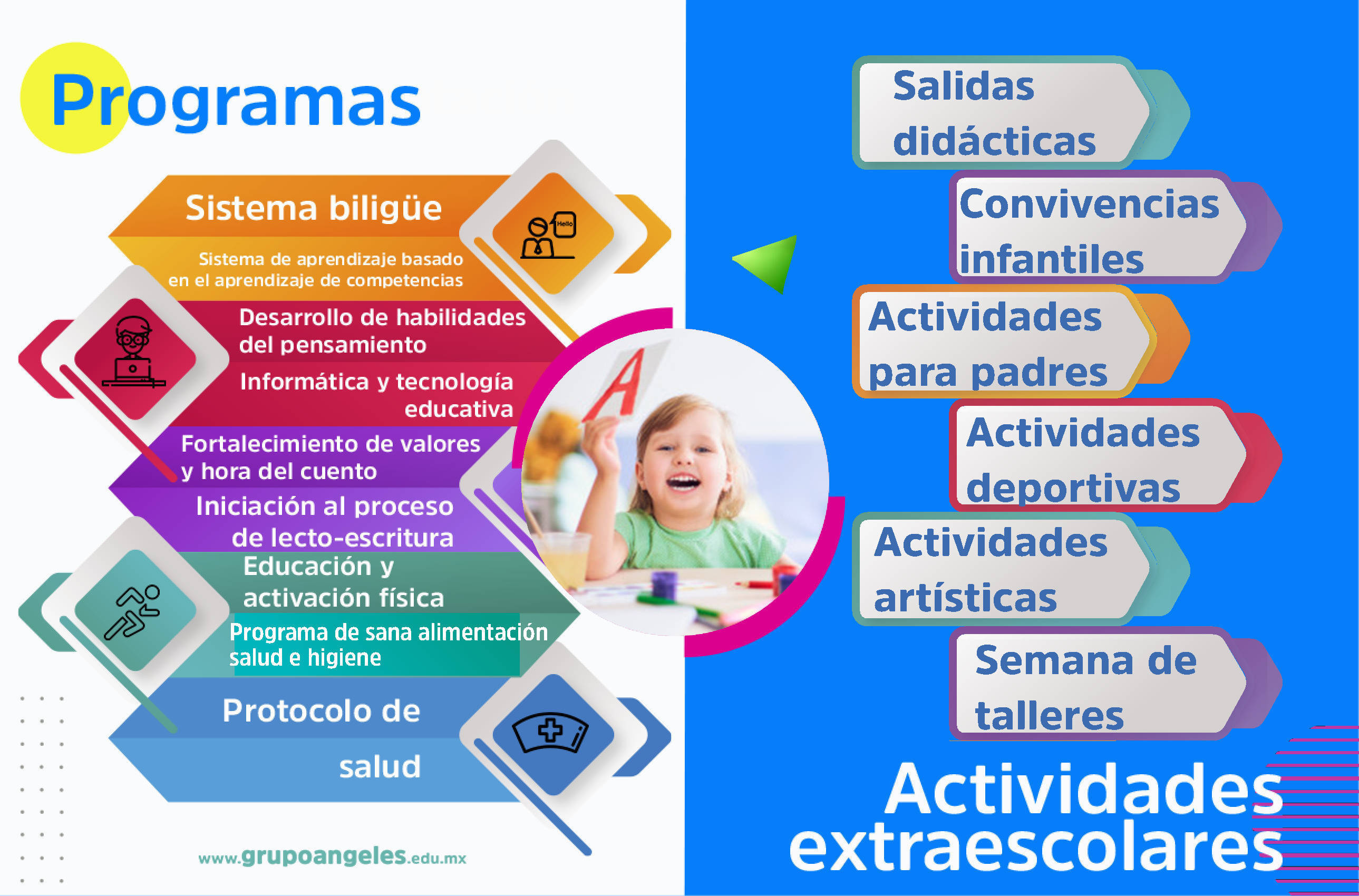 Programas

Sistema biligüe

Hello

Sistema de aprendizaje basado en el aprendizaje de competencias

Desarrollo de habilidades del pensamiento

Informática y tecnología educativa

Fortalecimiento de valores y hora del cuento

Iniciación al proceso de lecto-escritura

Educación y activación física

Programa de sana alimentación salud e higiene

Protocolo de salud

www.grupoangeles.edu.mx

A

Salidas didácticas

Convivencias infantiles

Actividades para padres

Actividades deportivas

Actividades artísticas

Semana de talleres

Actividades extraescolares